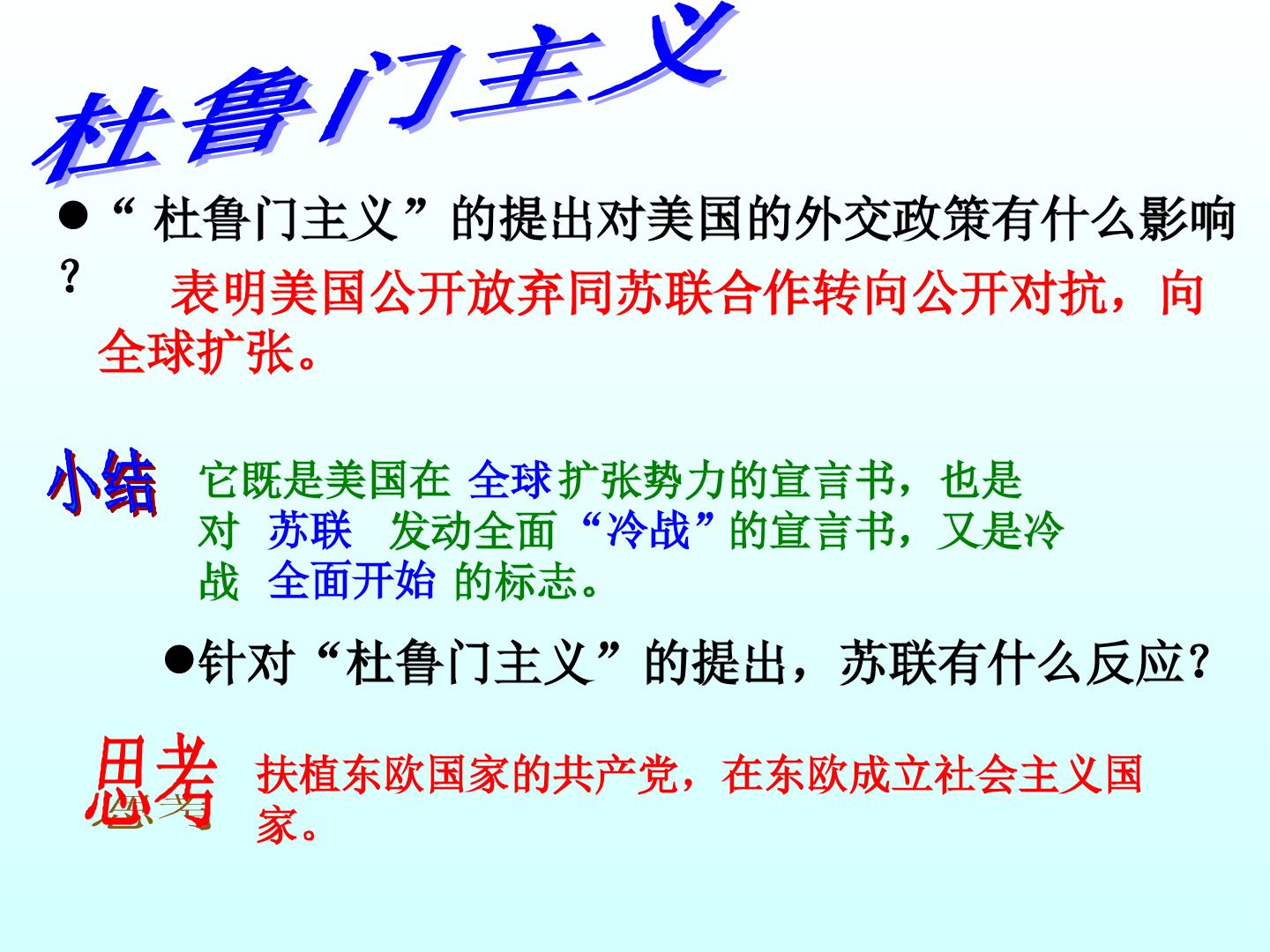 杜鲁门主义

●“ 杜鲁门主义”的提出对美国的外交政策有什么影响？

表明美国公开放弃同苏联合作转向公开对抗，向全球扩张。

小结

它既是美国在 全球 扩张势力的宣言书，也是对 苏联 发动全面“冷战”的宣言书，又是冷战 全面开始 的标志。

●针对“杜鲁门主义”的提出，苏联有什么反应？

思考

扶植东欧国家的共产党，在东欧成立社会主义国家。